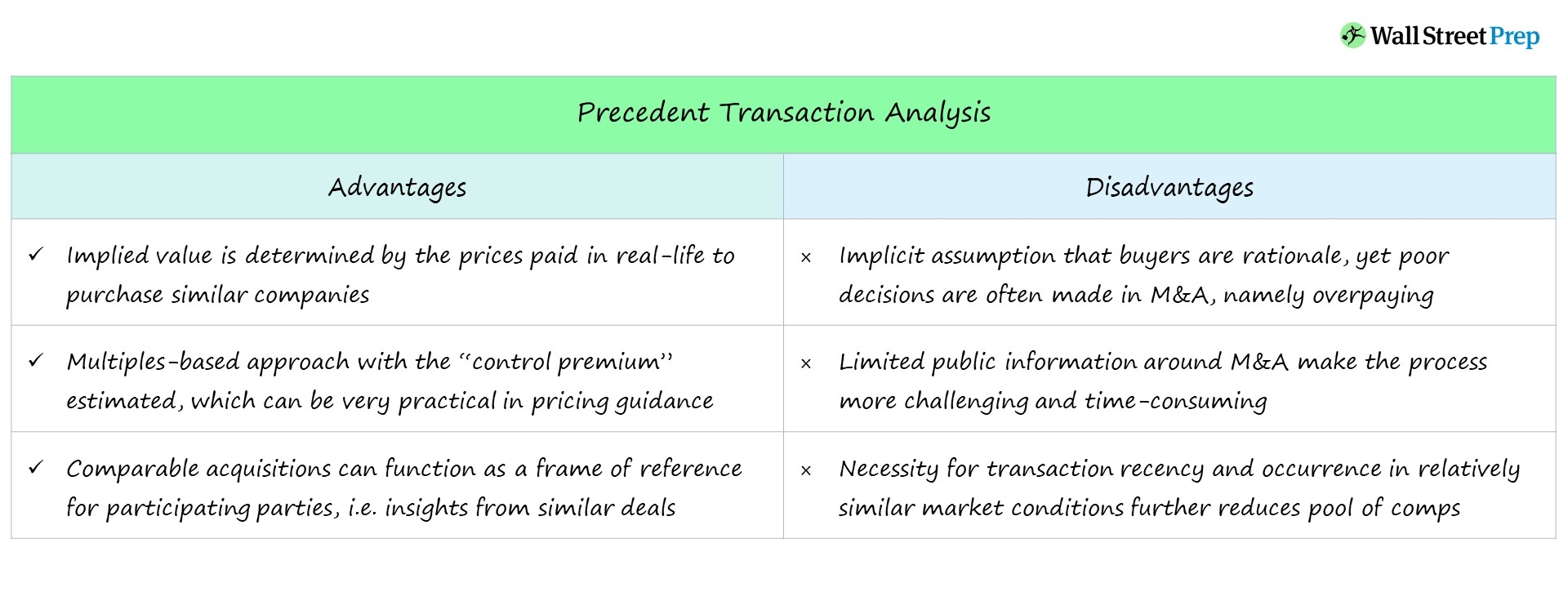 Wall Street Prep

Precedent Transaction Analysis

| Advantages | Disadvantages |
|---|---|
| ✓ Implied value is determined by the prices paid in real-life to purchase similar companies | × Implicit assumption that buyers are rationale, yet poor decisions are often made in M&A, namely overpaying |
| ✓ Multiples-based approach with the "control premium" estimated, which can be very practical in pricing guidance | × Limited public information around M&A make the process more challenging and time-consuming |
| ✓ Comparable acquisitions can function as a frame of reference for participating parties, i.e. insights from similar deals | × Necessity for transaction recency and occurrence in relatively similar market conditions further reduces pool of comps |